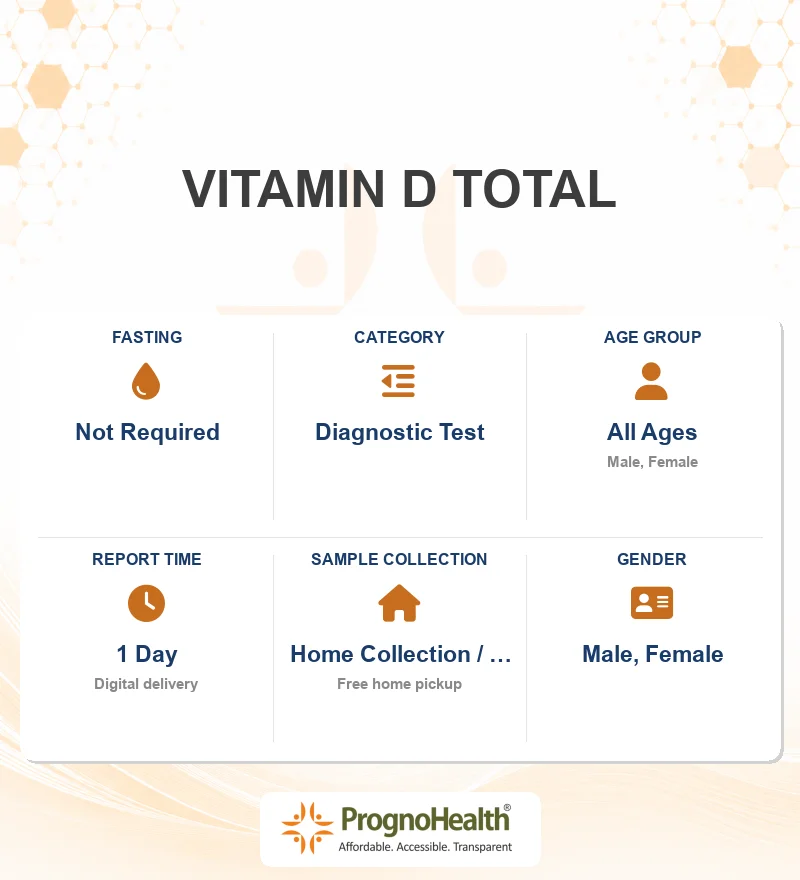 VITAMIN D TOTAL

FASTING
Not Required

CATEGORY
Diagnostic Test

AGE GROUP
All Ages
Male, Female

REPORT TIME
1 Day
Digital delivery

SAMPLE COLLECTION
Home Collection / ...
Free home pickup

GENDER
Male, Female

PrognoHealth®
Affordable. Accessible. Transparent